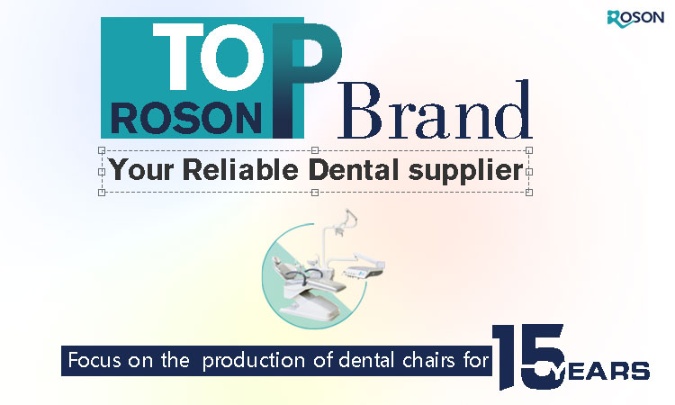 ROSON

TOP
ROSON Brand

Your Reliable Dental supplier

Focus on the production of dental chairs for 15 YEARS